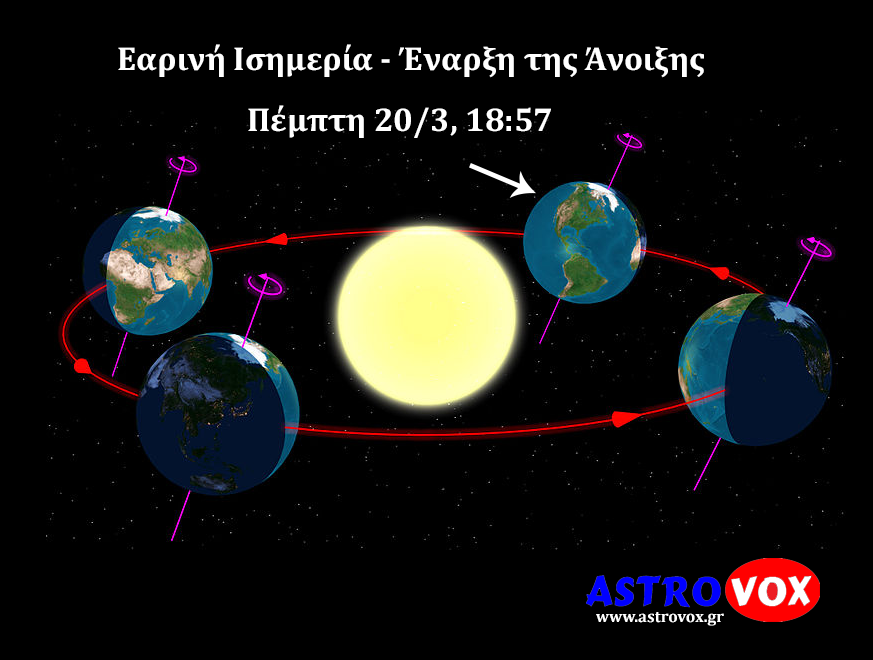 Εαρινή Ισημερία - Έναρξη της Άνοιξης

Πέμπτη 20/3, 18:57

ASTROVOX
www.astrovox.gr